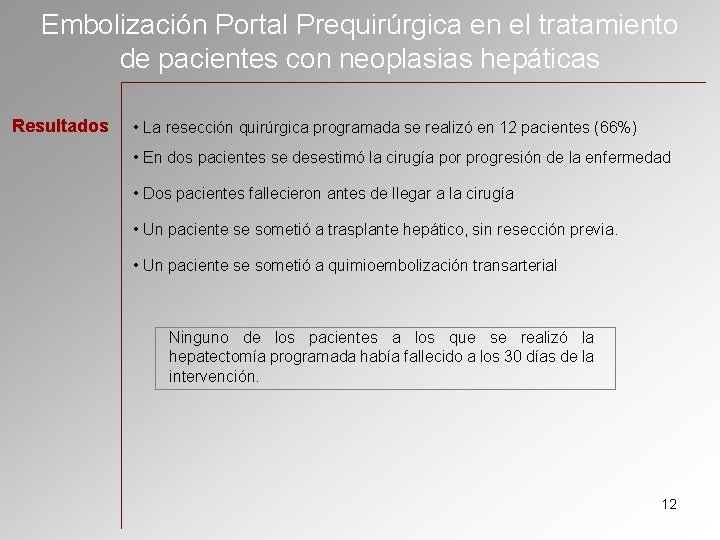 Embolización Portal Prequirúrgica en el tratamiento de pacientes con neoplasias hepáticas

Resultados

• La resección quirúrgica programada se realizó en 12 pacientes (66%)

• En dos pacientes se desestimó la cirugía por progresión de la enfermedad

• Dos pacientes fallecieron antes de llegar a la cirugía

• Un paciente se sometió a trasplante hepático, sin resección previa.

• Un paciente se sometió a quimioembolización transarterial

Ninguno de los pacientes a los que se realizó la hepatectomía programada había fallecido a los 30 días de la intervención.

12